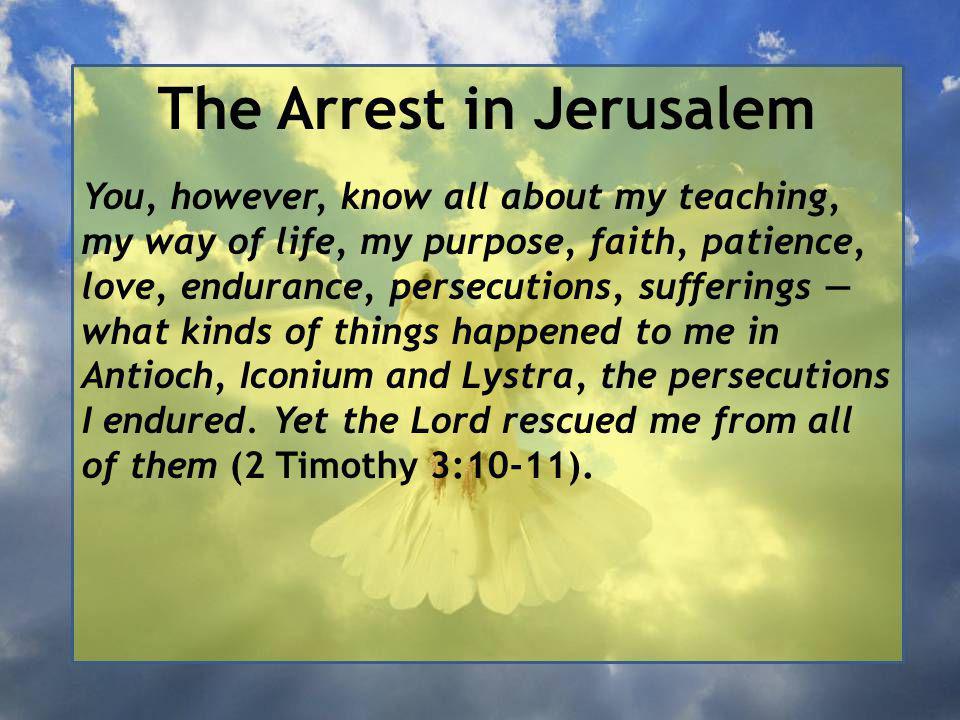 The Arrest in Jerusalem

You, however, know all about my teaching, my way of life, my purpose, faith, patience, love, endurance, persecutions, sufferings — what kinds of things happened to me in Antioch, Iconium and Lystra, the persecutions I endured. Yet the Lord rescued me from all of them (2 Timothy 3:10-11).